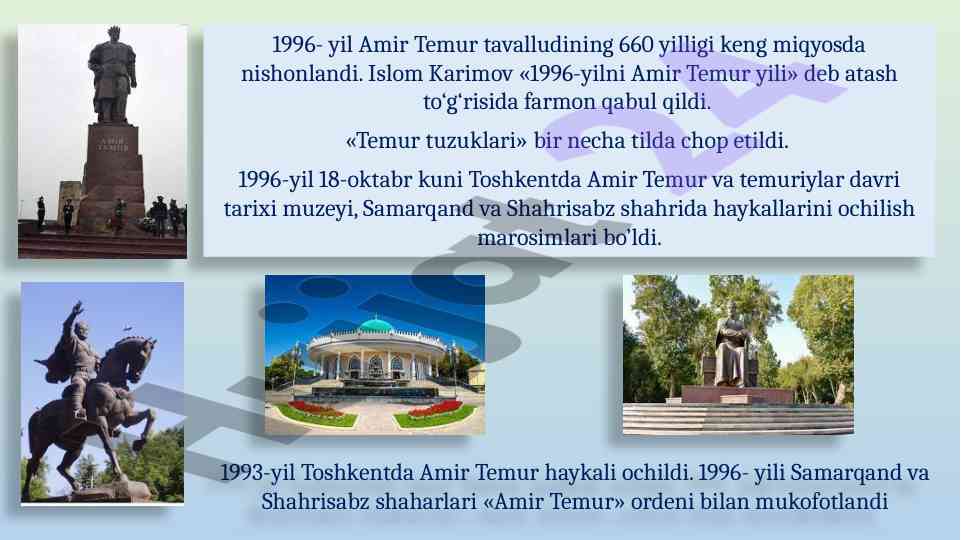 1996- yil Amir Temur tavalludining 660 yilligi keng miqyosda nishonlandi. Islom Karimov «1996-yilni Amir Temur yili» deb atash to'g'risida farmon qabul qildi.

«Temur tuzuklari» bir necha tilda chop etildi.

1996-yil 18-oktabr kuni Toshkentda Amir Temur va temuriylar davri tarixi muzeyi, Samarqand va Shahrisabz shahrida haykallarini ochilish marosimlari bo'ldi.

AMIR TEMUR

1993-yil Toshkentda Amir Temur haykali ochildi. 1996- yili Samarqand va Shahrisabz shaharlari «Amir Temur» ordeni bilan mukofotlandi